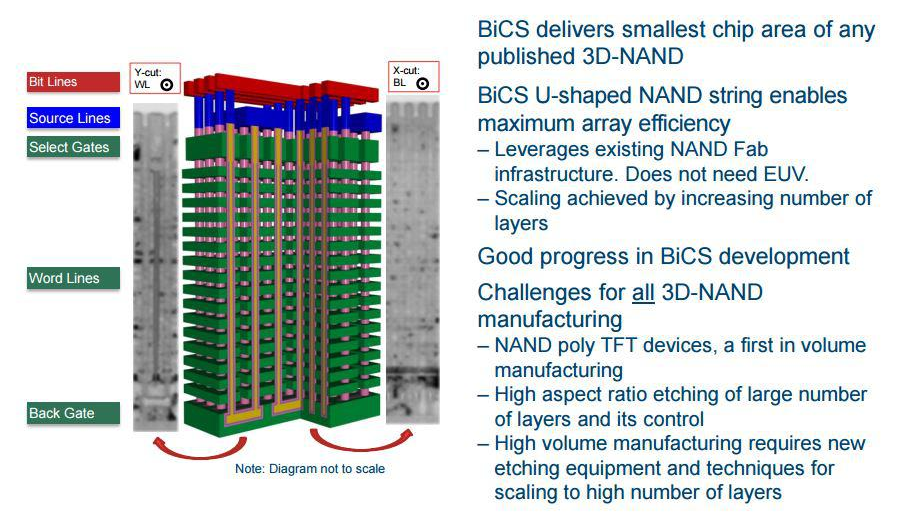 Bit Lines

Source Lines

Select Gates

Word Lines

Back Gate

Y-cut:
WL

X-cut:
BL

Note: Diagram not to scale

BiCS delivers smallest chip area of any published 3D-NAND

BiCS U-shaped NAND string enables maximum array efficiency
– Leverages existing NAND Fab infrastructure. Does not need EUV.
– Scaling achieved by increasing number of layers

Good progress in BiCS development

Challenges for all 3D-NAND manufacturing
– NAND poly TFT devices, a first in volume manufacturing
– High aspect ratio etching of large number of layers and its control
– High volume manufacturing requires new etching equipment and techniques for scaling to high number of layers